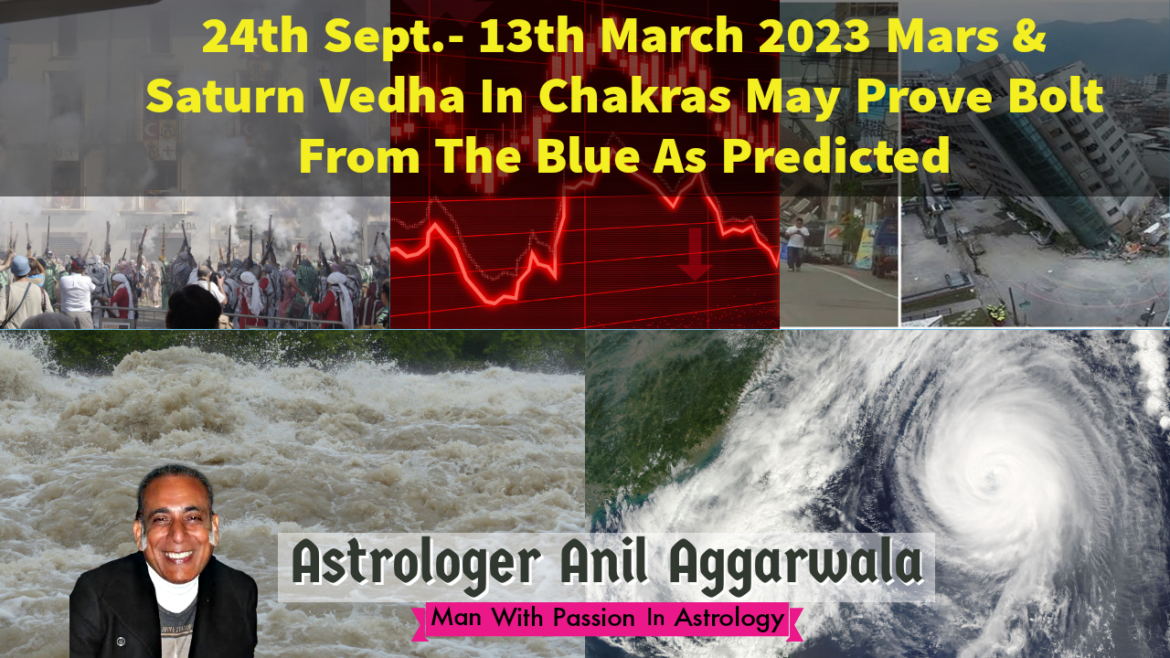 24th Sept.- 13th March 2023 Mars & Saturn Vedha In Chakras May Prove Bolt From The Blue As Predicted

Astrologer Anil Aggarwala

Man With Passion In Astrology